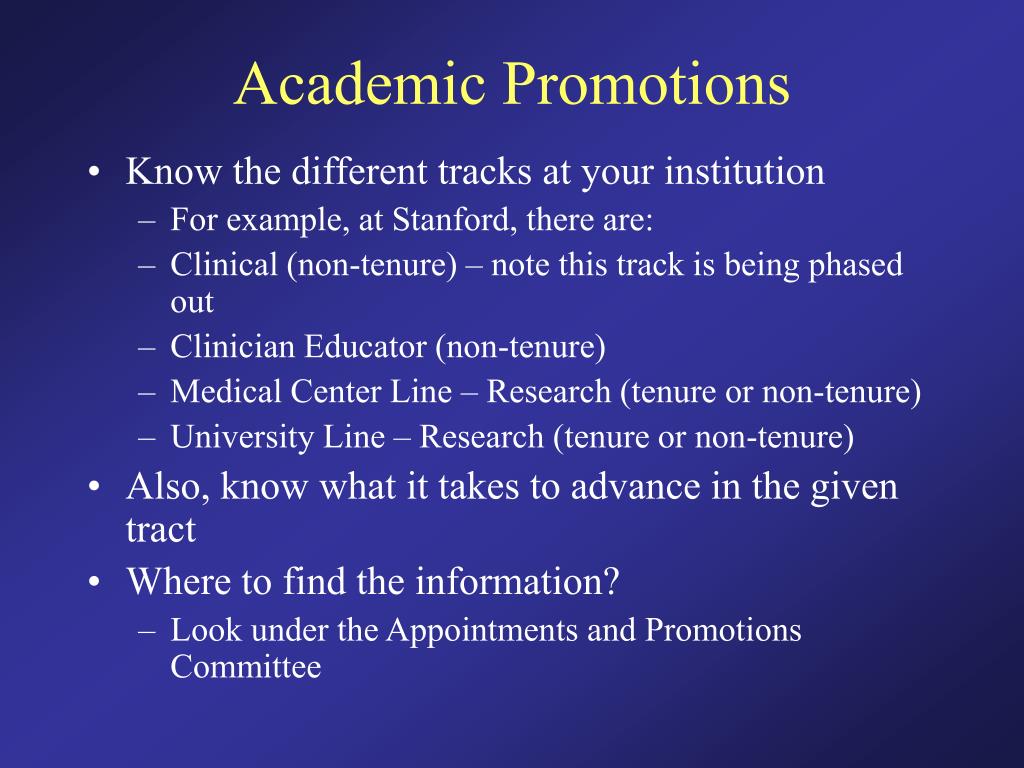 Academic Promotions

• Know the different tracks at your institution
  – For example, at Stanford, there are:
  – Clinical (non-tenure) – note this track is being phased out
  – Clinician Educator (non-tenure)
  – Medical Center Line – Research (tenure or non-tenure)
  – University Line – Research (tenure or non-tenure)
• Also, know what it takes to advance in the given tract
• Where to find the information?
  – Look under the Appointments and Promotions Committee